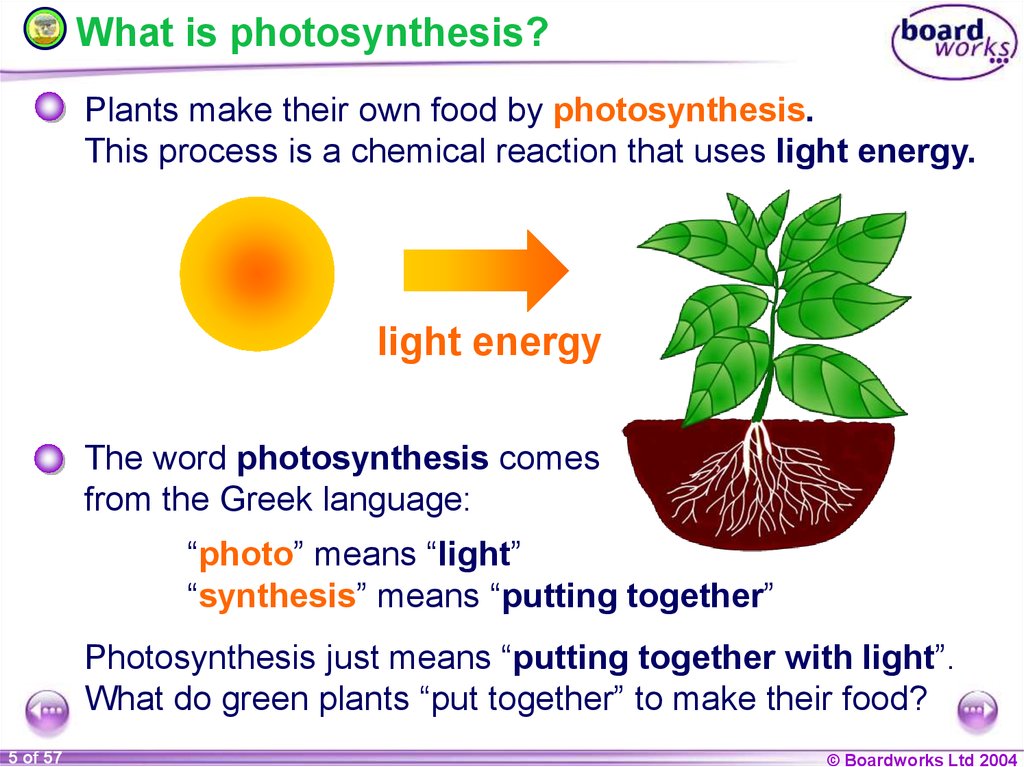 What is photosynthesis?

board works

Plants make their own food by photosynthesis. This process is a chemical reaction that uses light energy.

light energy

The word photosynthesis comes from the Greek language:

“photo” means “light”
“synthesis” means “putting together”

Photosynthesis just means “putting together with light”. What do green plants “put together” to make their food?

5 of 57

© Boardworks Ltd 2004